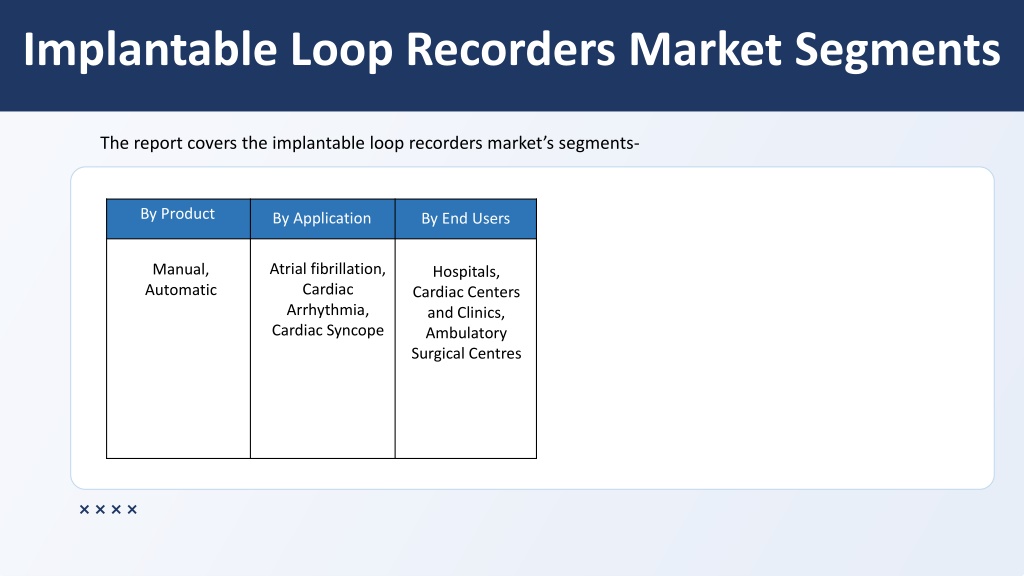 Implantable Loop Recorders Market Segments

The report covers the implantable loop recorders market's segments-

| By Product | By Application | By End Users |
|---|---|---|
| Manual, Automatic | Atrial fibrillation, Cardiac Arrhythmia, Cardiac Syncope | Hospitals, Cardiac Centers and Clinics, Ambulatory Surgical Centres |

××××